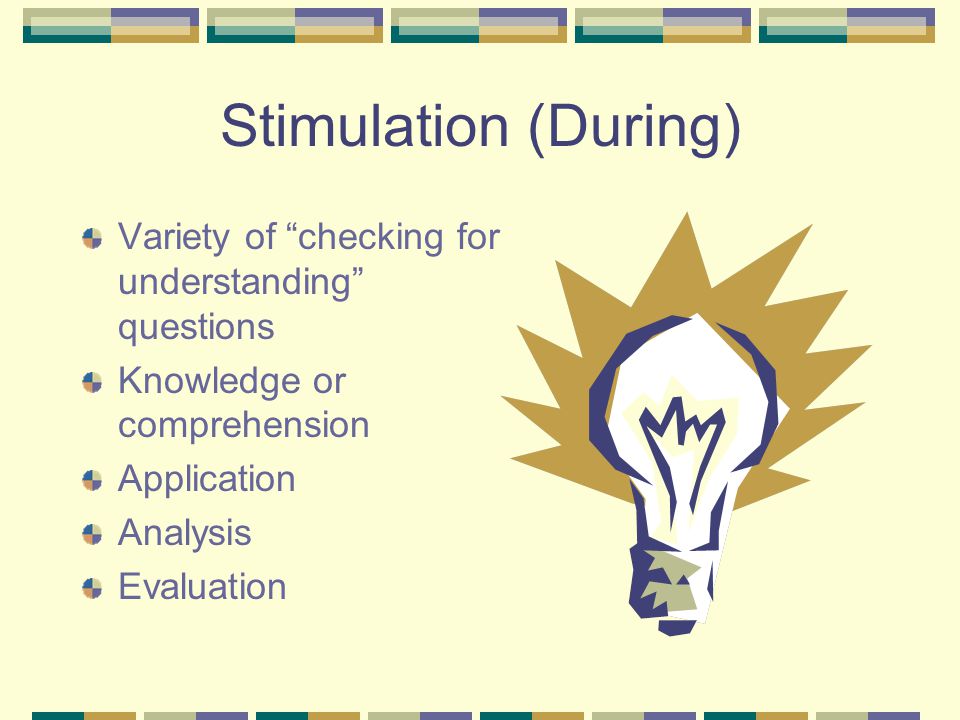 Stimulation (During)

Variety of “checking for understanding” questions

Knowledge or comprehension

Application

Analysis

Evaluation